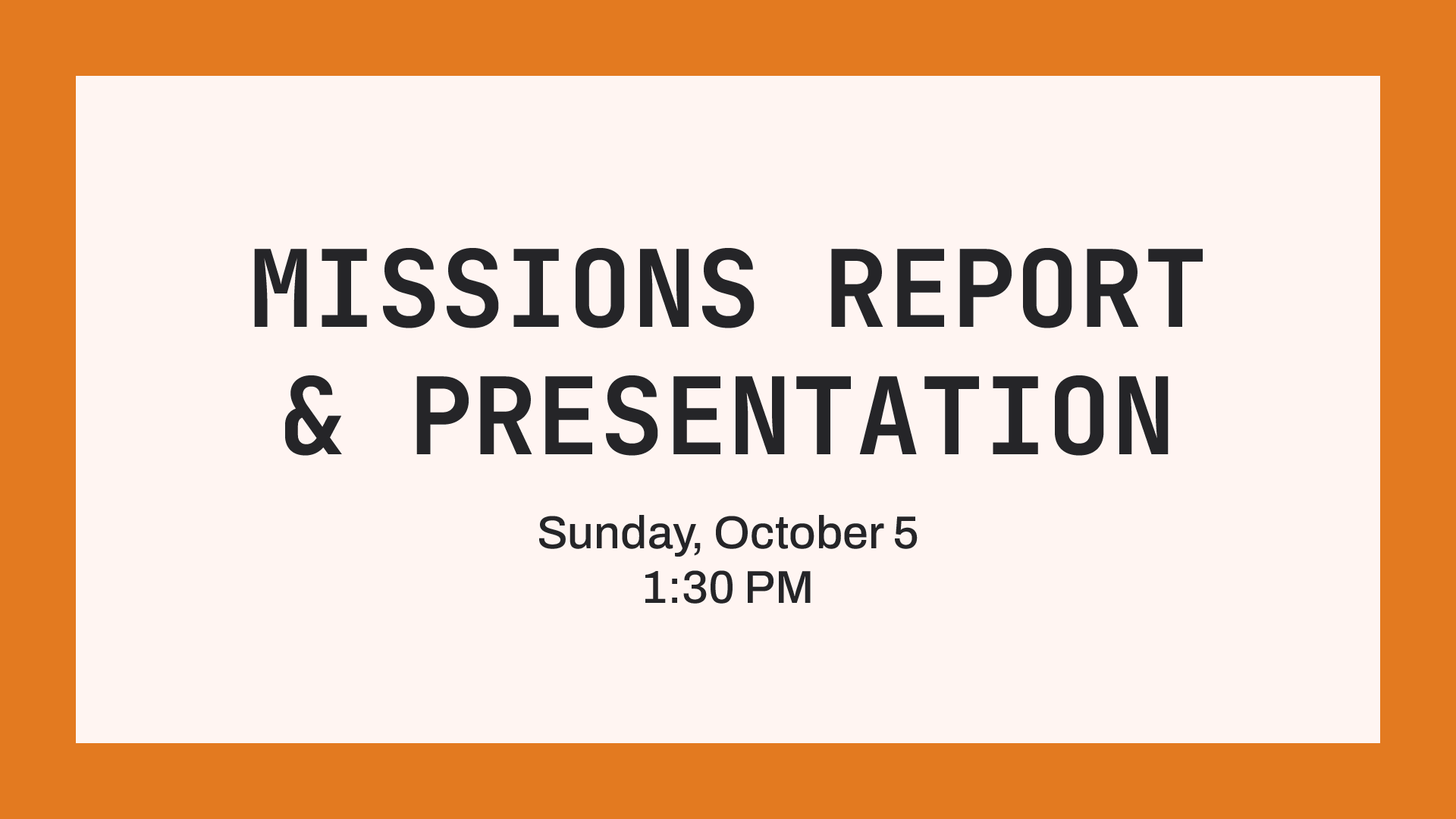 MISSIONS REPORT
& PRESENTATION

Sunday, October 5
1:30 PM